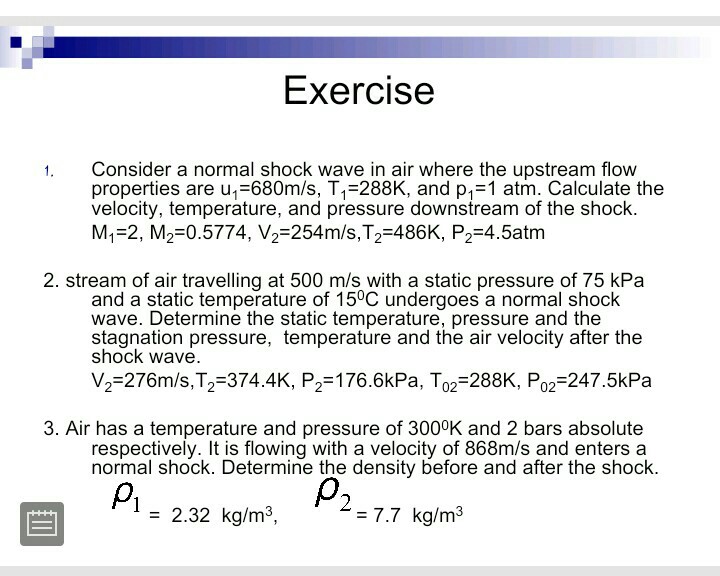 Exercise

1. Consider a normal shock wave in air where the upstream flow properties are $u_1$=680m/s, $T_1$=288K, and $p_1$=1 atm. Calculate the velocity, temperature, and pressure downstream of the shock.
$M_1$=2, $M_2$=0.5774, $V_2$=254m/s,$T_2$=486K, $P_2$=4.5atm

2. stream of air travelling at 500 m/s with a static pressure of 75 kPa and a static temperature of $15^0$C undergoes a normal shock wave. Determine the static temperature, pressure and the stagnation pressure, temperature and the air velocity after the shock wave.
$V_2$=276m/s,$T_2$=374.4K, $P_2$=176.6kPa, $T_{02}$=288K, $P_{02}$=247.5kPa

3. Air has a temperature and pressure of $300^0$K and 2 bars absolute respectively. It is flowing with a velocity of 868m/s and enters a normal shock. Determine the density before and after the shock.
$\rho_1$ = 2.32 kg/m$^3$, $\rho_2$ = 7.7 kg/m$^3$